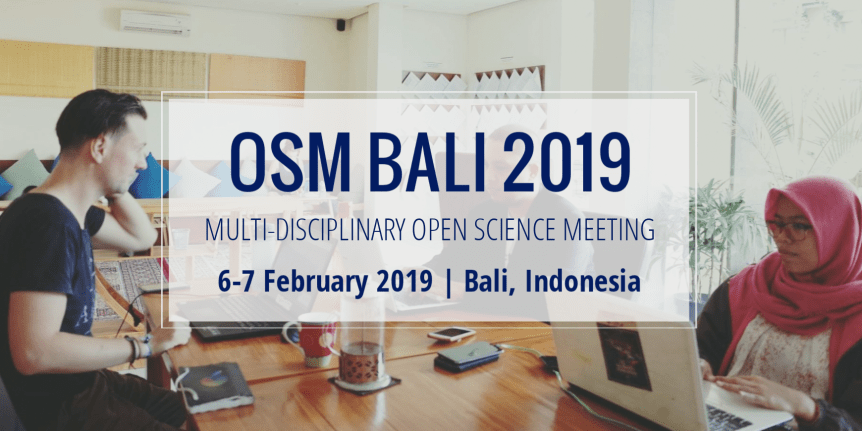 OSM BALI 2019

MULTI-DISCIPLINARY OPEN SCIENCE MEETING

6-7 February 2019 | Bali, Indonesia